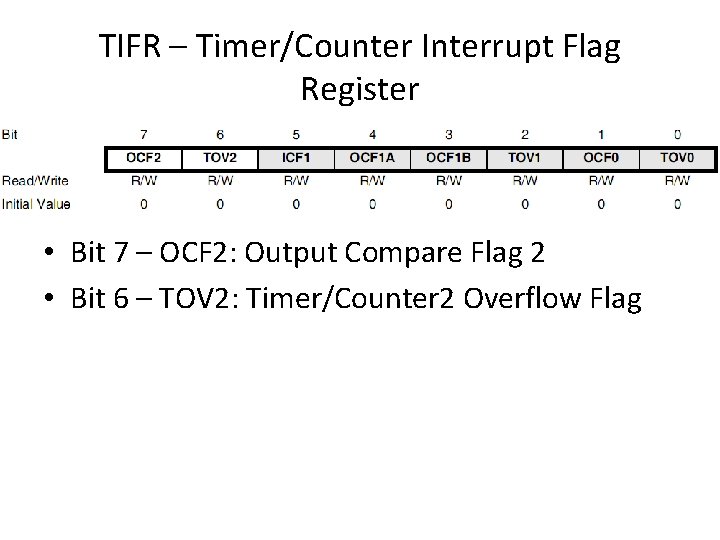 TIFR – Timer/Counter Interrupt Flag Register

| Bit | 7 | 6 | 5 | 4 | 3 | 2 | 1 | 0 |
|---|---|---|---|---|---|---|---|---|
| | OCF2 | TOV2 | ICF1 | OCF1A | OCF1B | TOV1 | OCF0 | TOV0 |
| Read/Write | R/W | R/W | R/W | R/W | R/W | R/W | R/W | R/W |
| Initial Value | 0 | 0 | 0 | 0 | 0 | 0 | 0 | 0 |

• Bit 7 – OCF2: Output Compare Flag 2
• Bit 6 – TOV2: Timer/Counter2 Overflow Flag